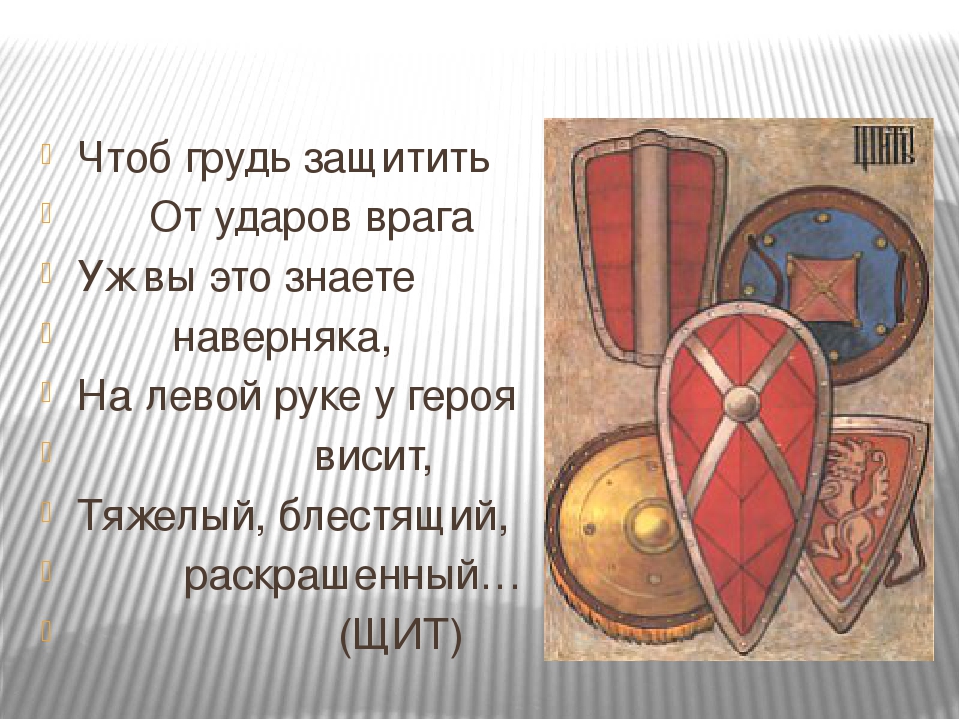 Чтоб грудь защитить
От ударов врага
Уж вы это знаете
наверняка,
На левой руке у героя
висит,
Тяжелый, блестящий,
раскрашенный…
(ЩИТ)

ЩИТ